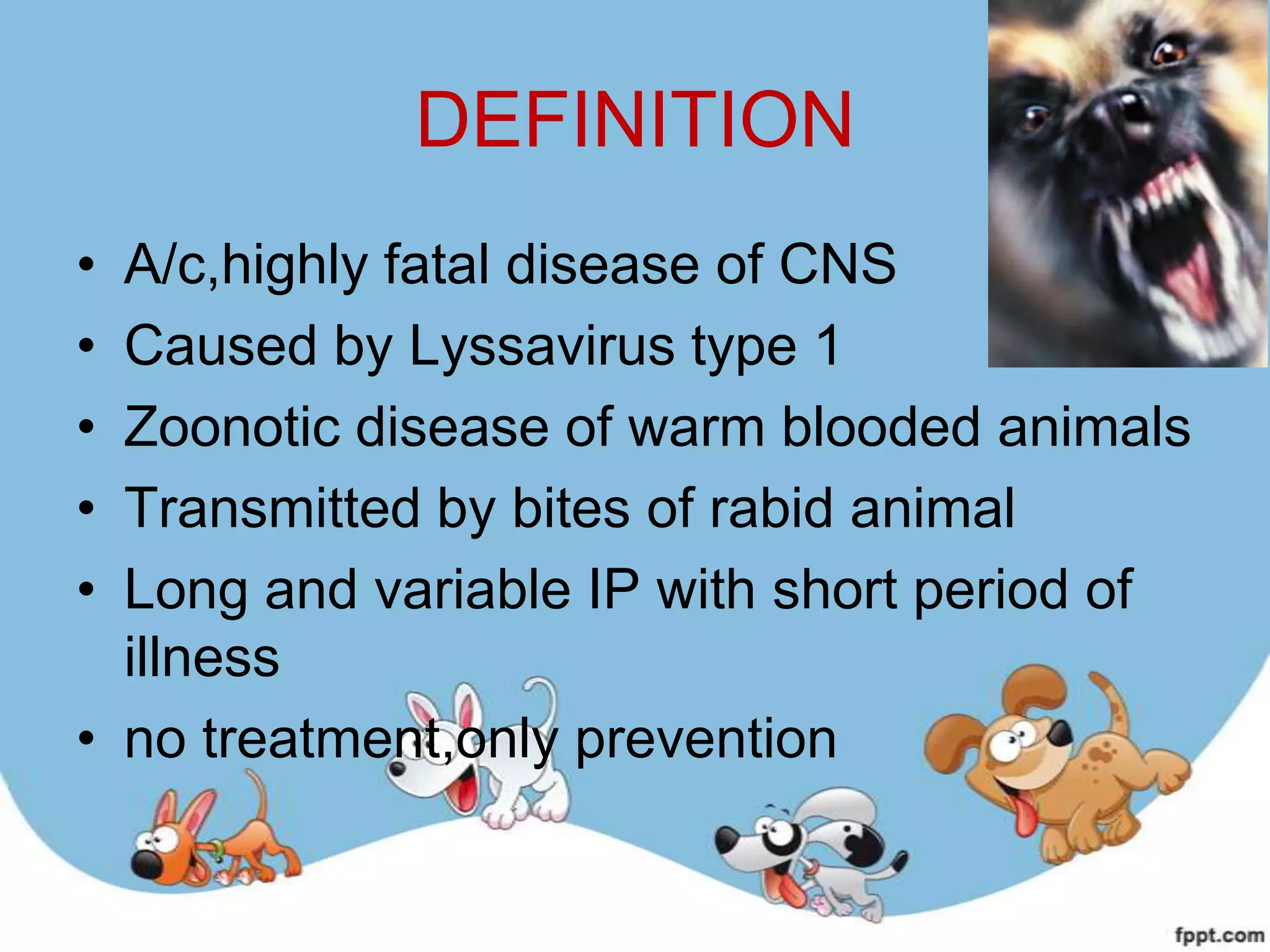 DEFINITION

• A/c,highly fatal disease of CNS
• Caused by Lyssavirus type 1
• Zoonotic disease of warm blooded animals
• Transmitted by bites of rabid animal
• Long and variable IP with short period of illness
• no treatment,only prevention

fppt.com